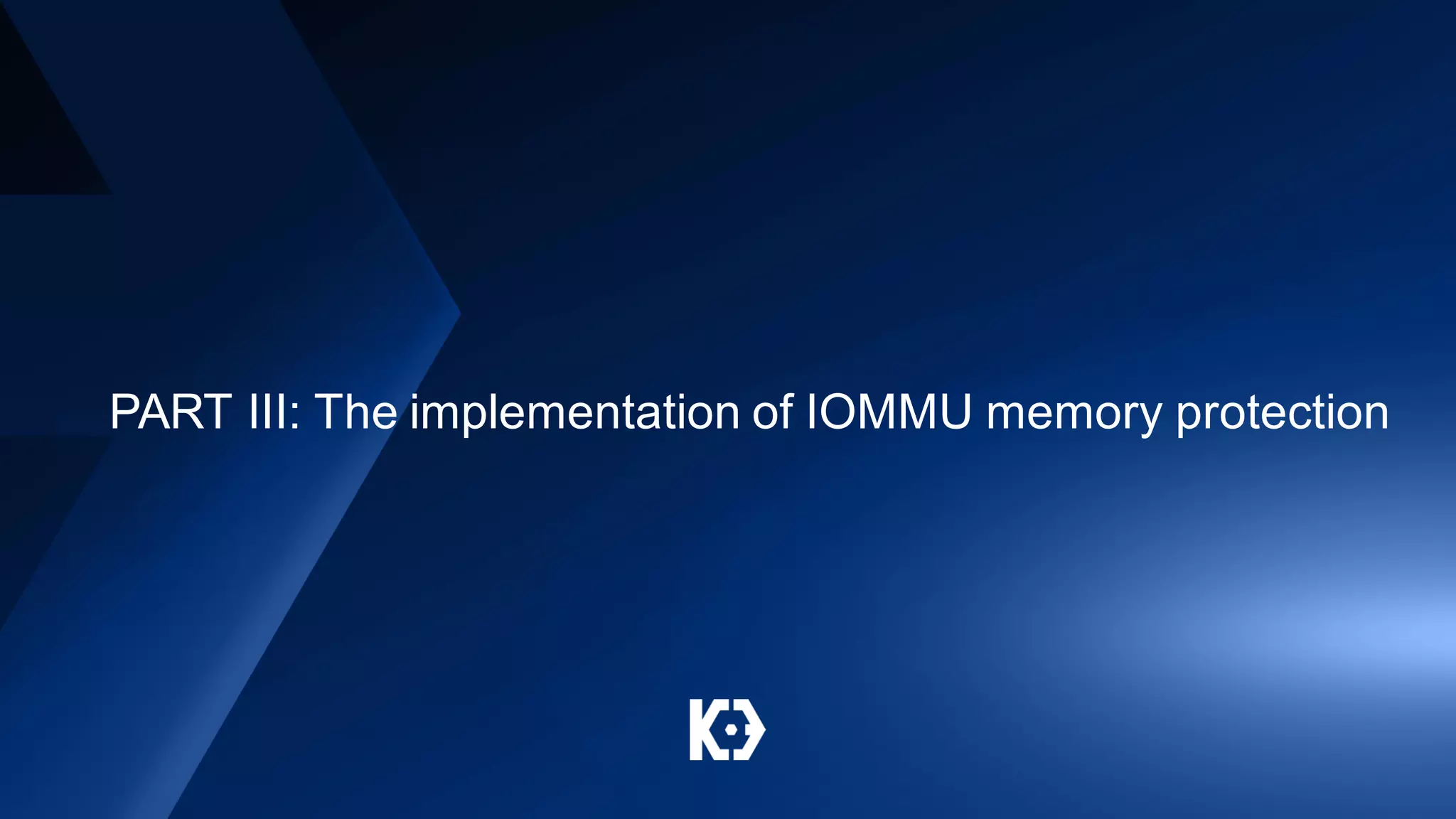 PART III: The implementation of IOMMU memory protection